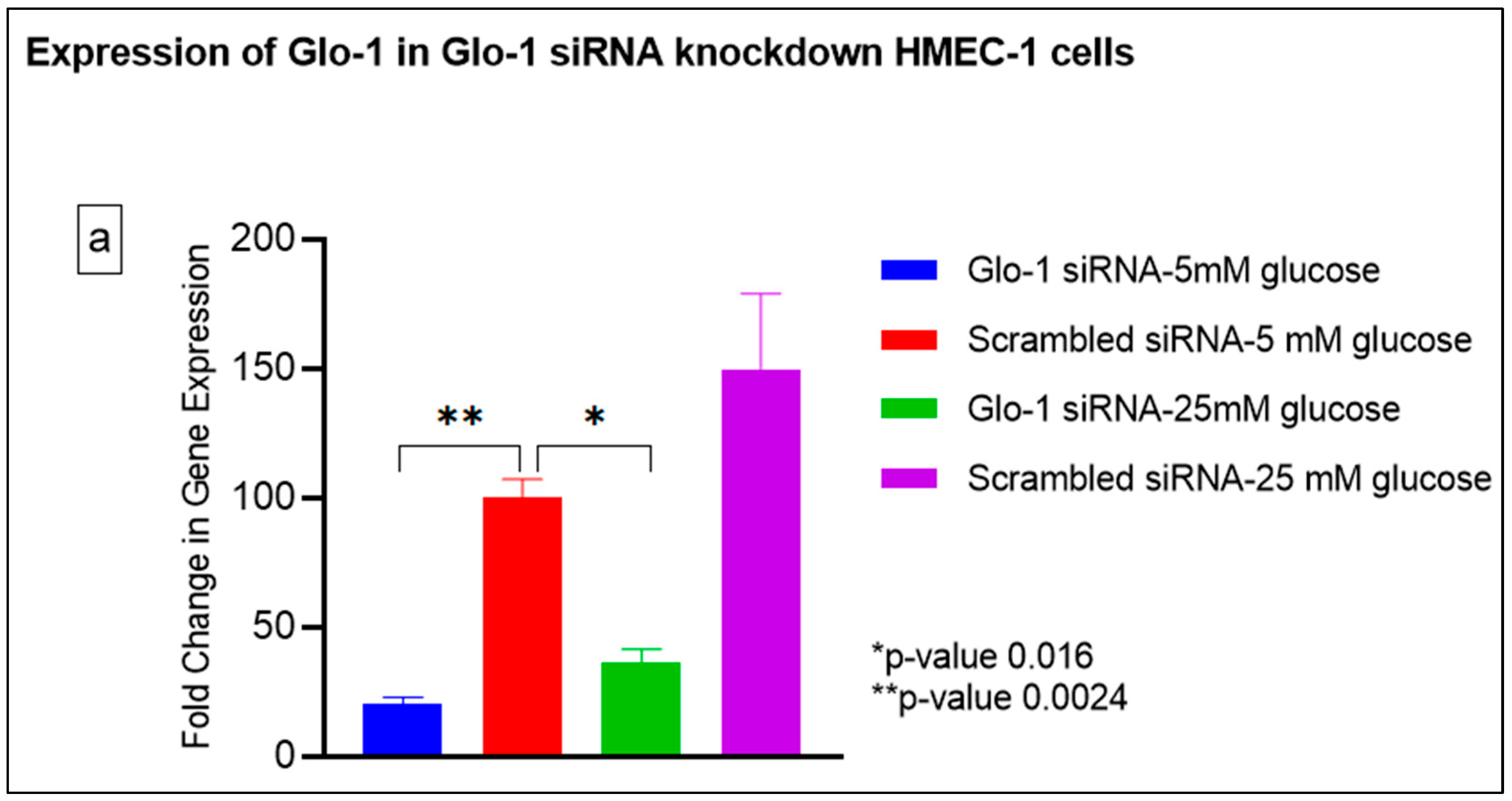 Expression of Glo-1 in Glo-1 siRNA knockdown HMEC-1 cells

a

Fold Change in Gene Expression

200
150
100
50
0

** *

Glo-1 siRNA-5mM glucose
Scrambled siRNA-5 mM glucose
Glo-1 siRNA-25mM glucose
Scrambled siRNA-25 mM glucose

*p-value 0.016
**p-value 0.0024